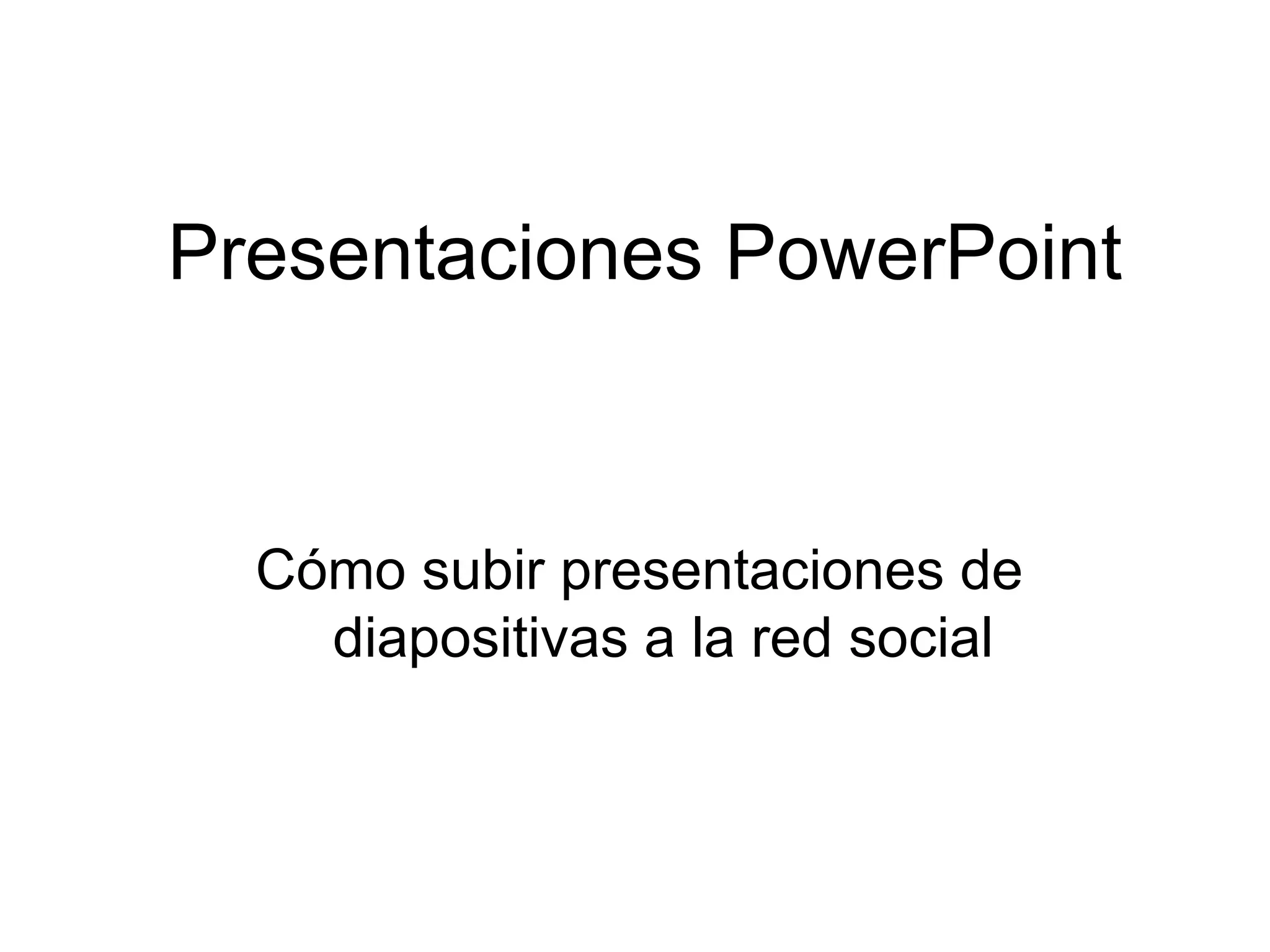 Presentaciones PowerPoint

Cómo subir presentaciones de diapositivas a la red social